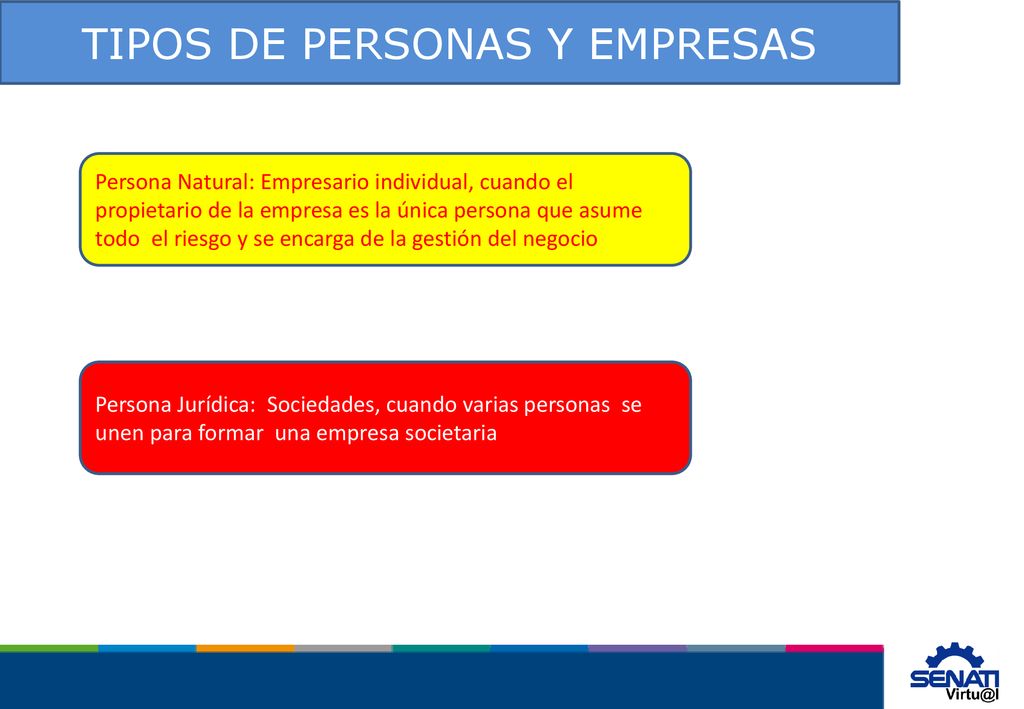 TIPOS DE PERSONAS Y EMPRESAS

Persona Natural: Empresario individual, cuando el propietario de la empresa es la única persona que asume todo el riesgo y se encarga de la gestión del negocio

Persona Jurídica: Sociedades, cuando varias personas se unen para formar una empresa societaria

SENATI
Virtu@l